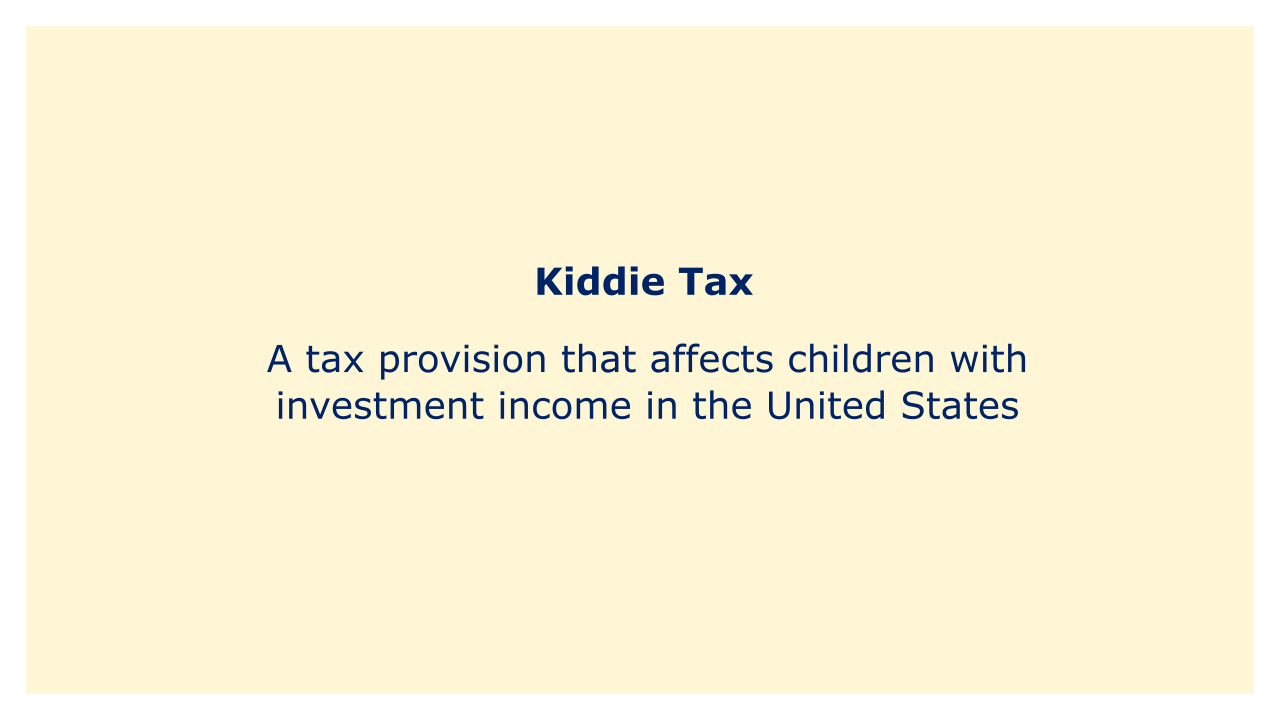 Kiddie Tax

A tax provision that affects children with investment income in the United States